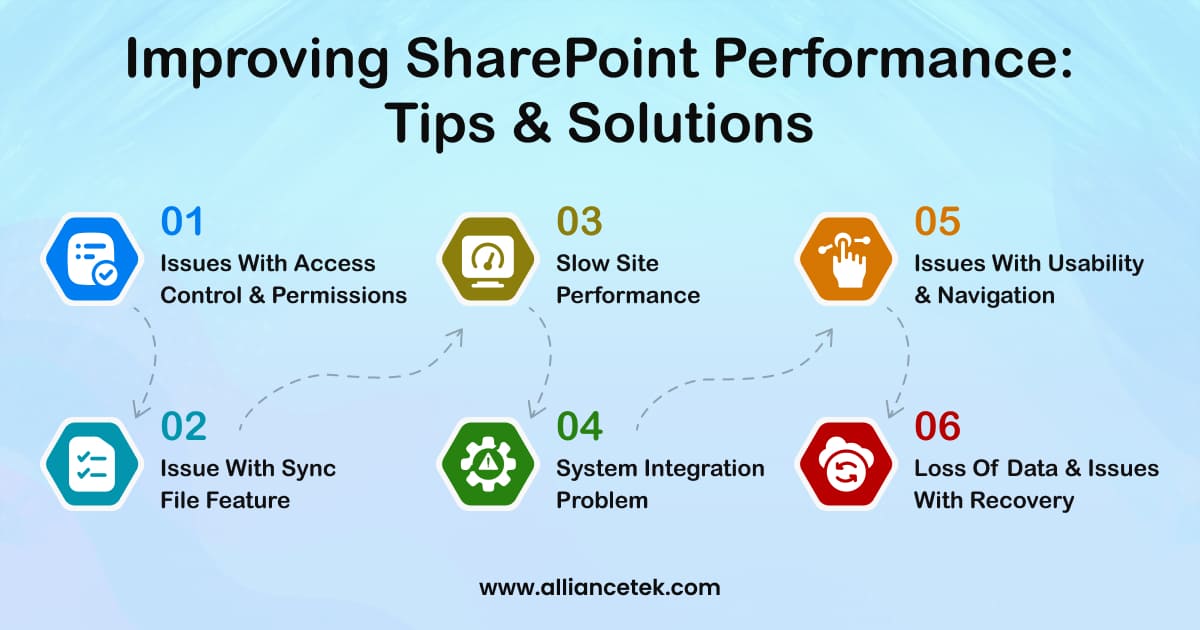 Improving SharePoint Performance: Tips & Solutions

01
Issues With Access Control & Permissions

02
Issue With Sync File Feature

03
Slow Site Performance

04
System Integration Problem

05
Issues With Usability & Navigation

06
Loss Of Data & Issues With Recovery

www.alliancetek.com